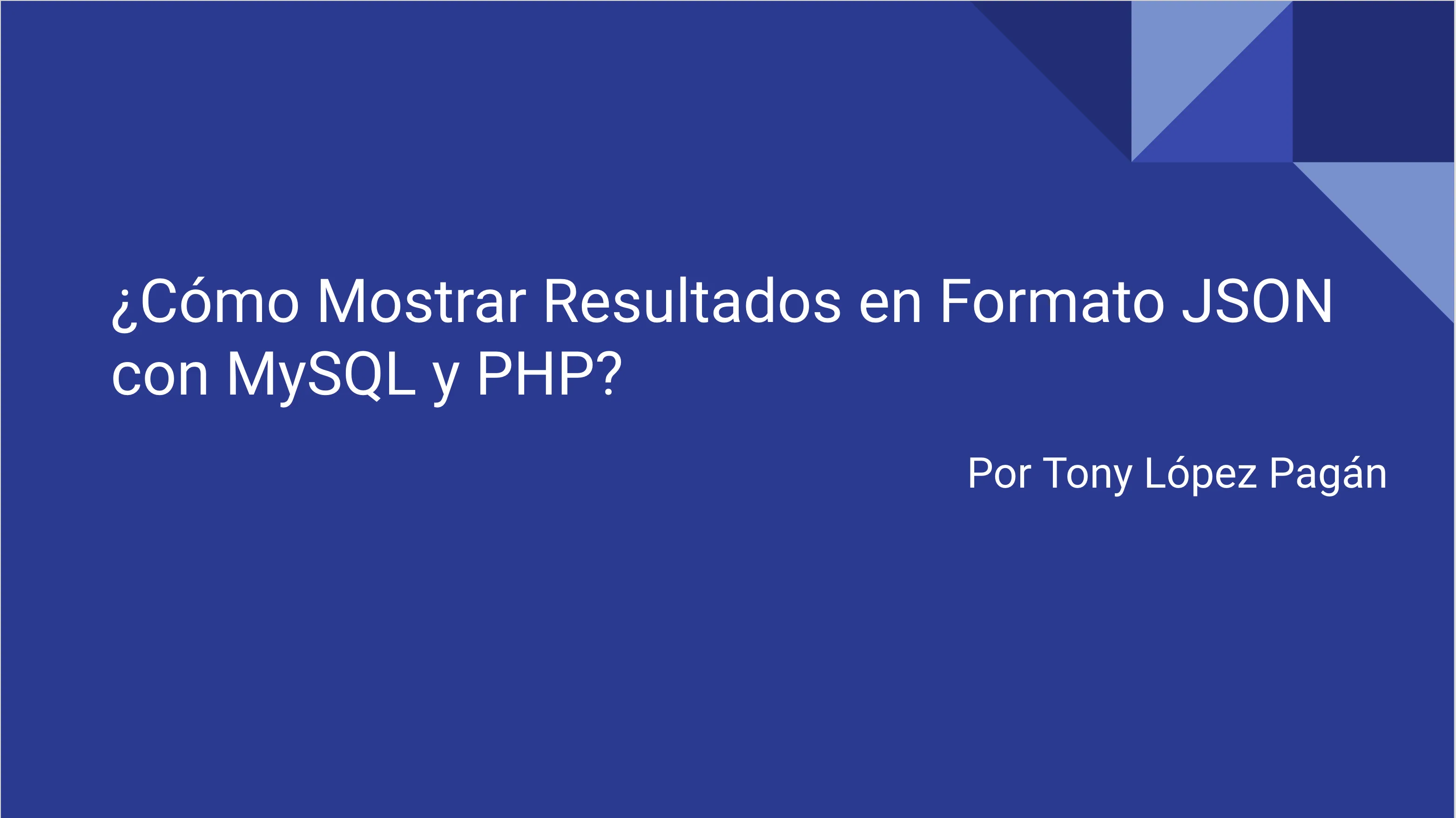 ¿Cómo Mostrar Resultados en Formato JSON con MySQL y PHP?

Por Tony López Pagán